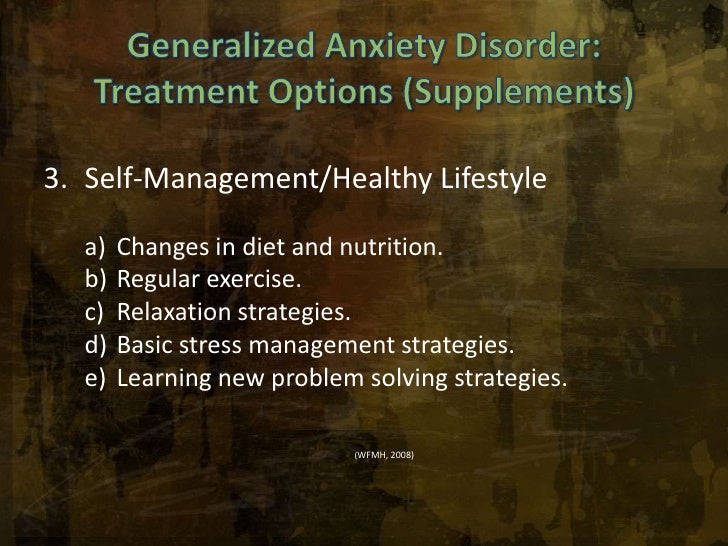 Generalized Anxiety Disorder: Treatment Options (Supplements)

3. Self-Management/Healthy Lifestyle

a) Changes in diet and nutrition.
b) Regular exercise.
c) Relaxation strategies.
d) Basic stress management strategies.
e) Learning new problem solving strategies.

(WFMH, 2008)